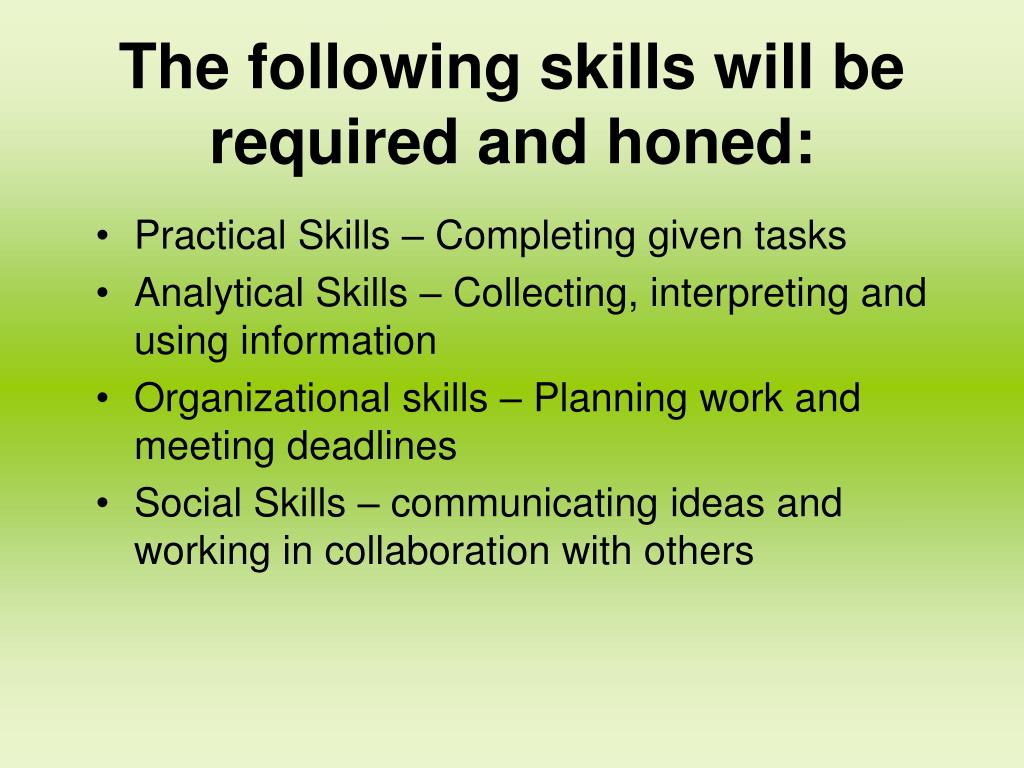 The following skills will be required and honed:

• Practical Skills – Completing given tasks
• Analytical Skills – Collecting, interpreting and using information
• Organizational skills – Planning work and meeting deadlines
• Social Skills – communicating ideas and working in collaboration with others